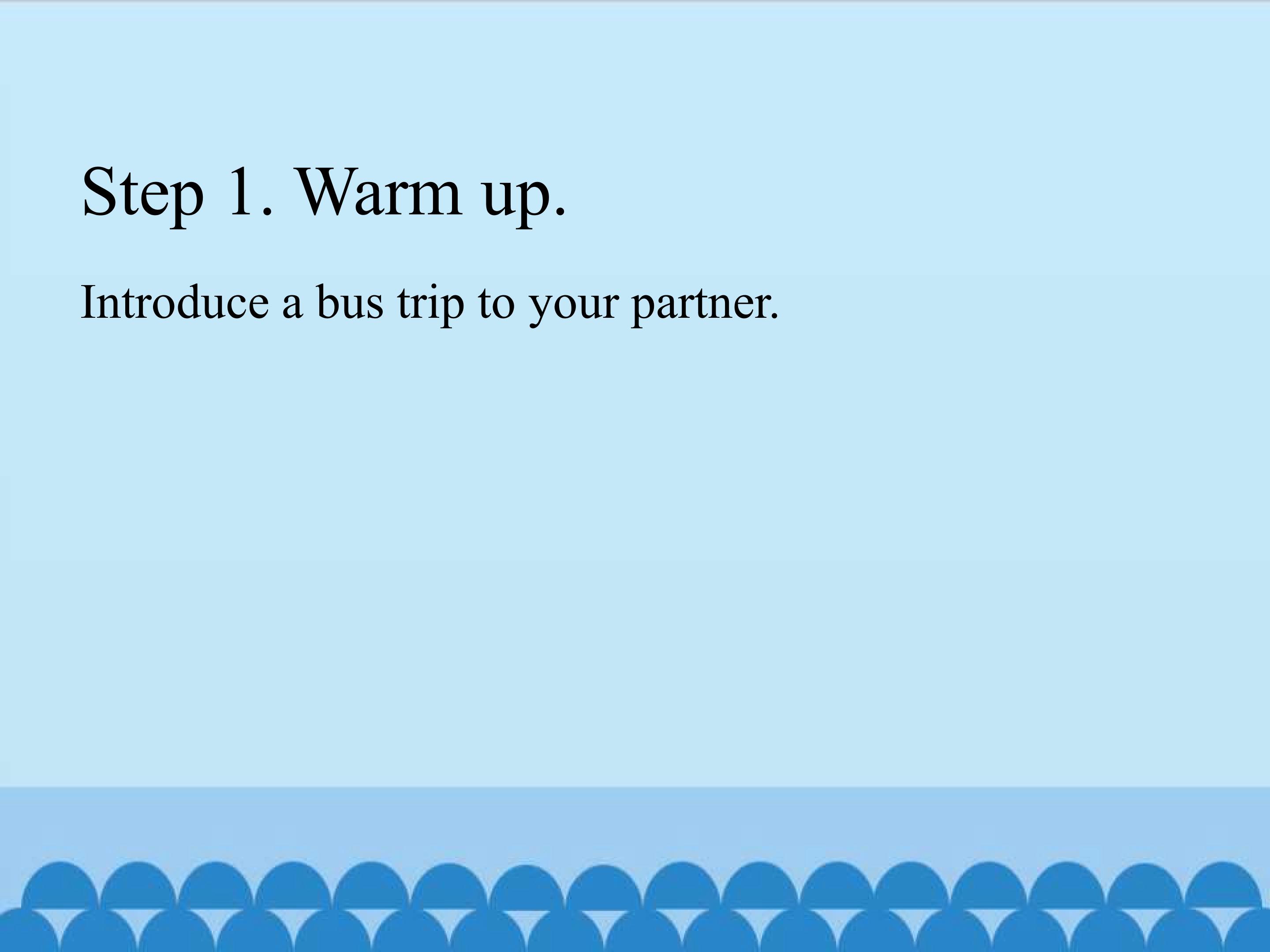 Step 1. Warm up.

Introduce a bus trip to your partner.